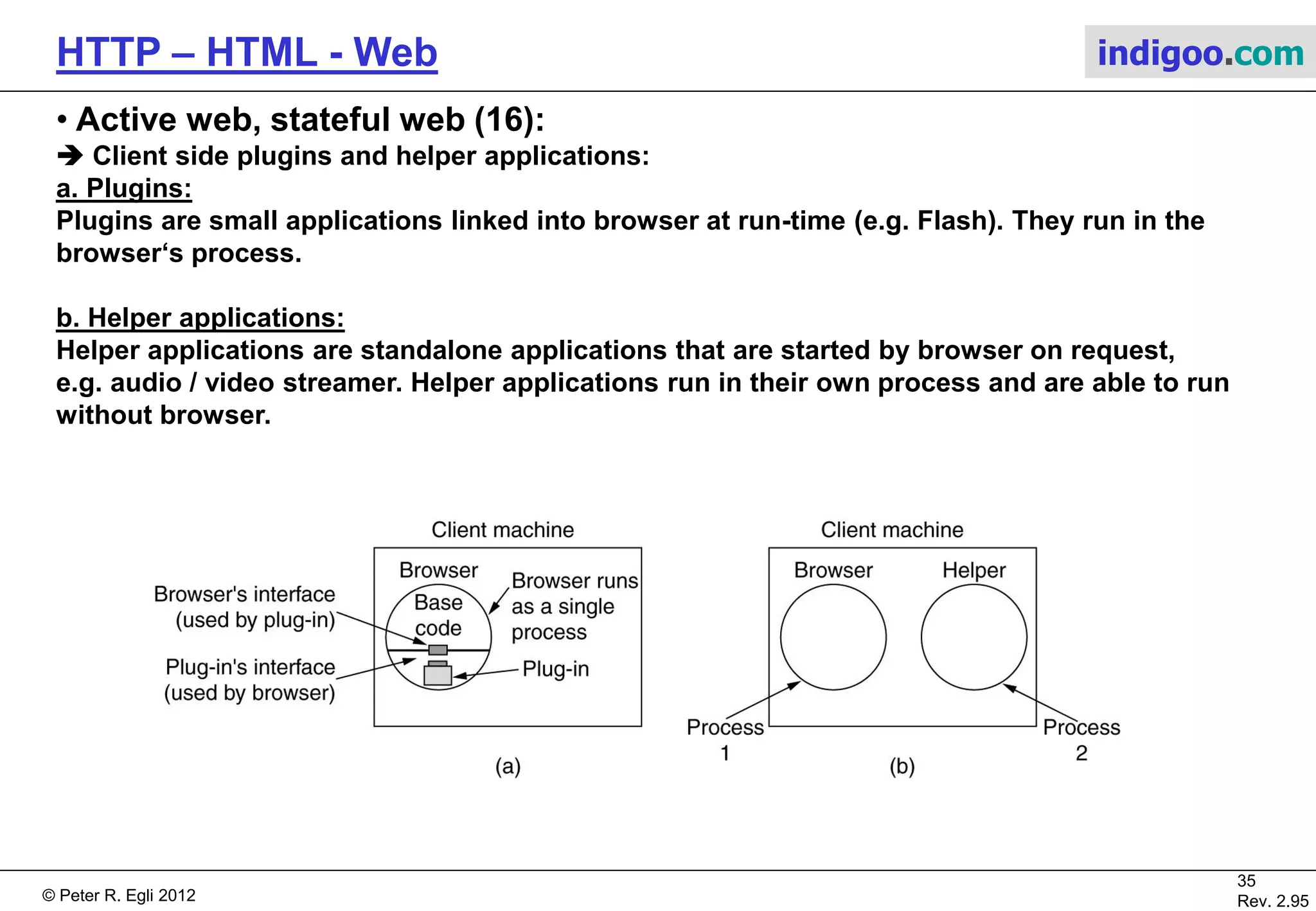 HTTP – HTML - Web

indigoo.com

• Active web, stateful web (16):

➔ Client side plugins and helper applications:

a. Plugins:

Plugins are small applications linked into browser at run-time (e.g. Flash). They run in the browser‘s process.

b. Helper applications:

Helper applications are standalone applications that are started by browser on request, e.g. audio / video streamer. Helper applications run in their own process and are able to run without browser.

Client machine

Browser

Base code

Browser runs as a single process

Browser's interface (used by plug-in)

Plug-in's interface (used by browser)

Plug-in

(a)

Client machine

Browser

Helper

Process 1

Process 2

(b)

© Peter R. Egli 2012

35
Rev. 2.95